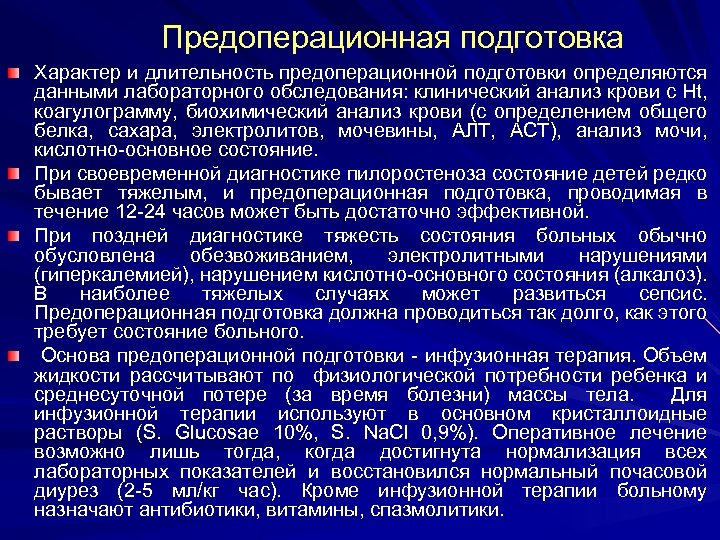 Предоперационная подготовка

Характер и длительность предоперационной подготовки определяются данными лабораторного обследования: клинический анализ крови с Ht, коагулограмму, биохимический анализ крови (с определением общего белка, сахара, электролитов, мочевины, АЛТ, АСТ), анализ мочи, кислотно-основное состояние.

При своевременной диагностике пилоростеноза состояние детей редко бывает тяжелым, и предоперационная подготовка, проводимая в течение 12-24 часов может быть достаточно эффективной.

При поздней диагностике тяжесть состояния больных обычно обусловлена обезвоживанием, электролитными нарушениями (гиперкалемией), нарушением кислотно-основного состояния (алкалоз). В наиболее тяжелых случаях может развиться сепсис. Предоперационная подготовка должна проводиться так долго, как этого требует состояние больного.

Основа предоперационной подготовки - инфузионная терапия. Объем жидкости рассчитывают по физиологической потребности ребенка и среднесуточной потере (за время болезни) массы тела. Для инфузионной терапии используют в основном кристаллоидные растворы (S. Glucosae 10%, S. NaCl 0,9%). Оперативное лечение возможно лишь тогда, когда достигнута нормализация всех лабораторных показателей и восстановился нормальный почасовой диурез (2-5 мл/кг час). Кроме инфузионной терапии больному назначают антибиотики, витамины, спазмолитики.